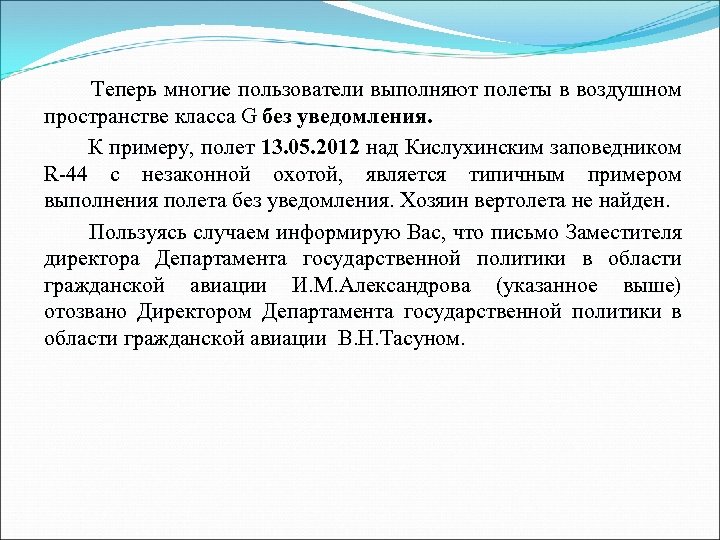 Теперь многие пользователи выполняют полеты в воздушном пространстве класса G без уведомления.

К примеру, полет 13.05.2012 над Кислухинским заповедником R-44 с незаконной охотой, является типичным примером выполнения полета без уведомления. Хозяин вертолета не найден.

Пользуясь случаем информирую Вас, что письмо Заместителя директора Департамента государственной политики в области гражданской авиации И.М.Александрова (указанное выше) отозвано Директором Департамента государственной политики в области гражданской авиации В.Н.Тасуном.